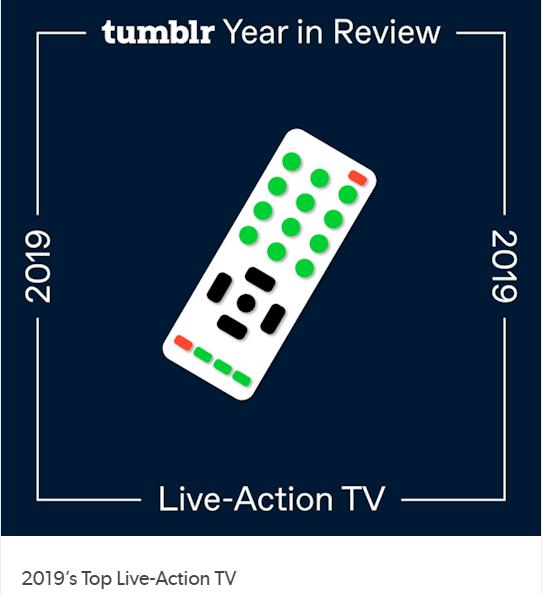 tumblr Year in Review

2019

2019

Live-Action TV

2019's Top Live-Action TV